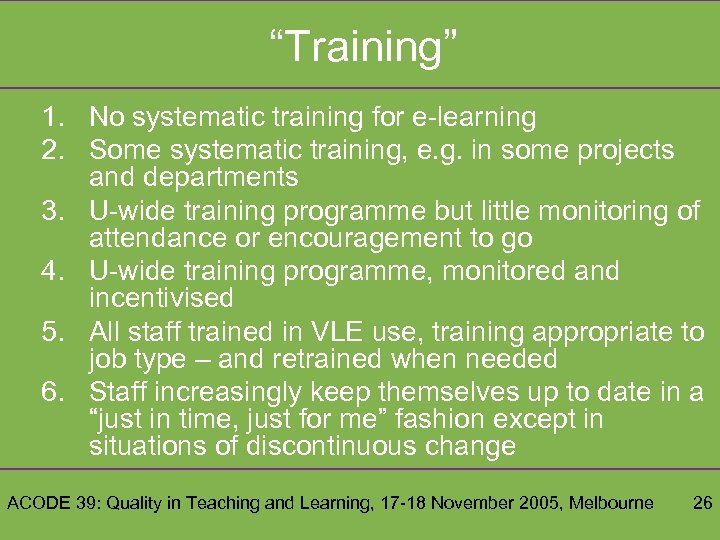 “Training”

1. No systematic training for e-learning
2. Some systematic training, e.g. in some projects and departments
3. U-wide training programme but little monitoring of attendance or encouragement to go
4. U-wide training programme, monitored and incentivised
5. All staff trained in VLE use, training appropriate to job type – and retrained when needed
6. Staff increasingly keep themselves up to date in a “just in time, just for me” fashion except in situations of discontinuous change

ACODE 39: Quality in Teaching and Learning, 17-18 November 2005, Melbourne 26